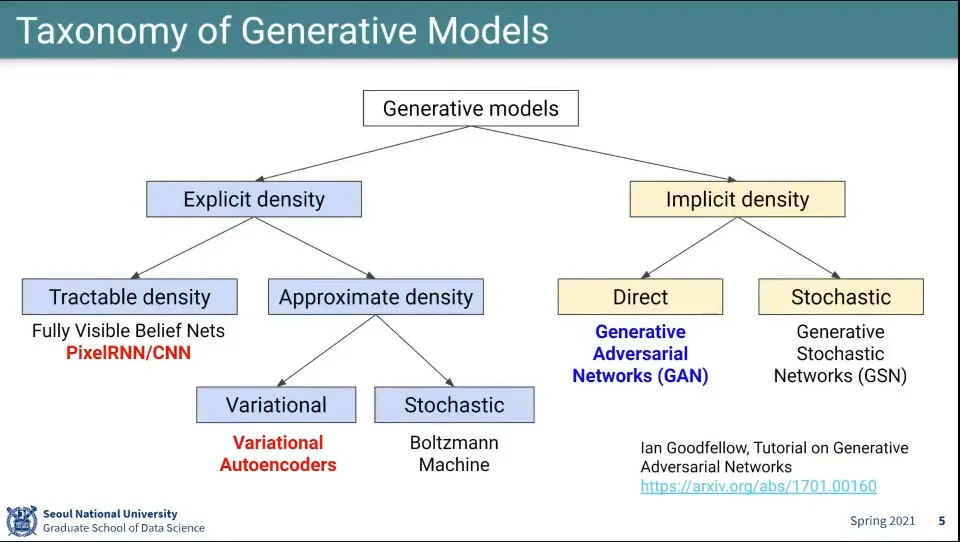 Taxonomy of Generative Models

Generative models

Explicit density

Implicit density

Tractable density
Fully Visible Belief Nets
PixelRNN/CNN

Approximate density

Variational
Variational Autoencoders

Stochastic
Boltzmann Machine

Direct
Generative Adversarial Networks (GAN)

Stochastic
Generative Stochastic Networks (GSN)

Ian Goodfellow, Tutorial on Generative Adversarial Networks
https://arxiv.org/abs/1701.00160

Seoul National University
Graduate School of Data Science

Spring 2021 5